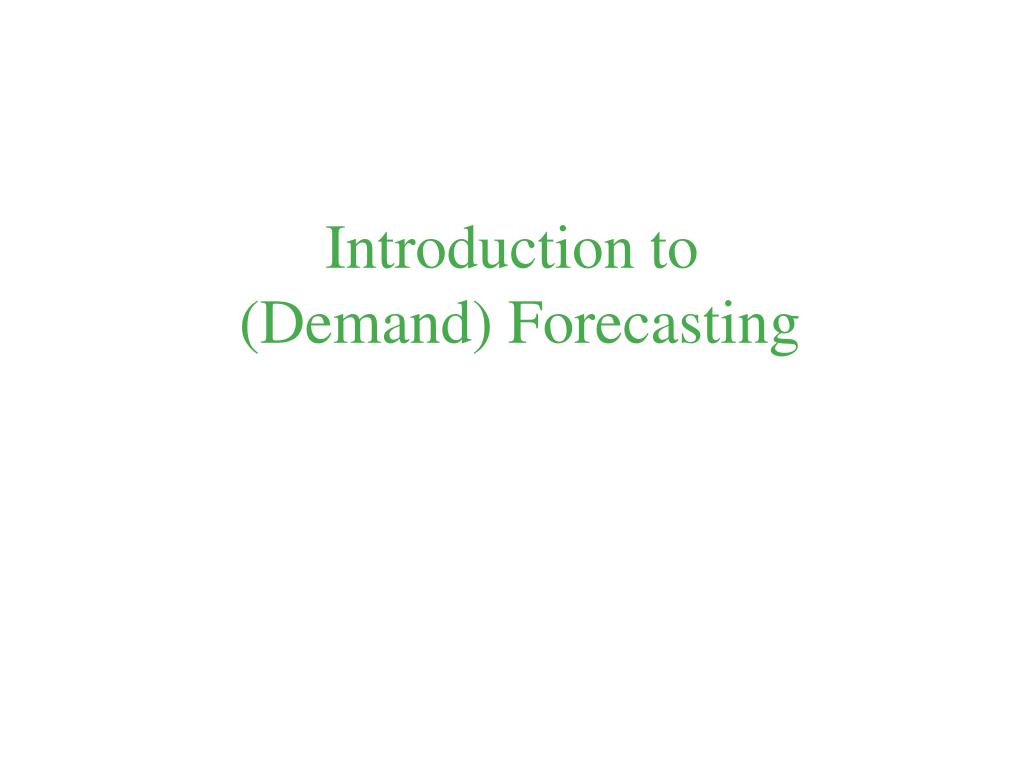 Introduction to
(Demand) Forecasting